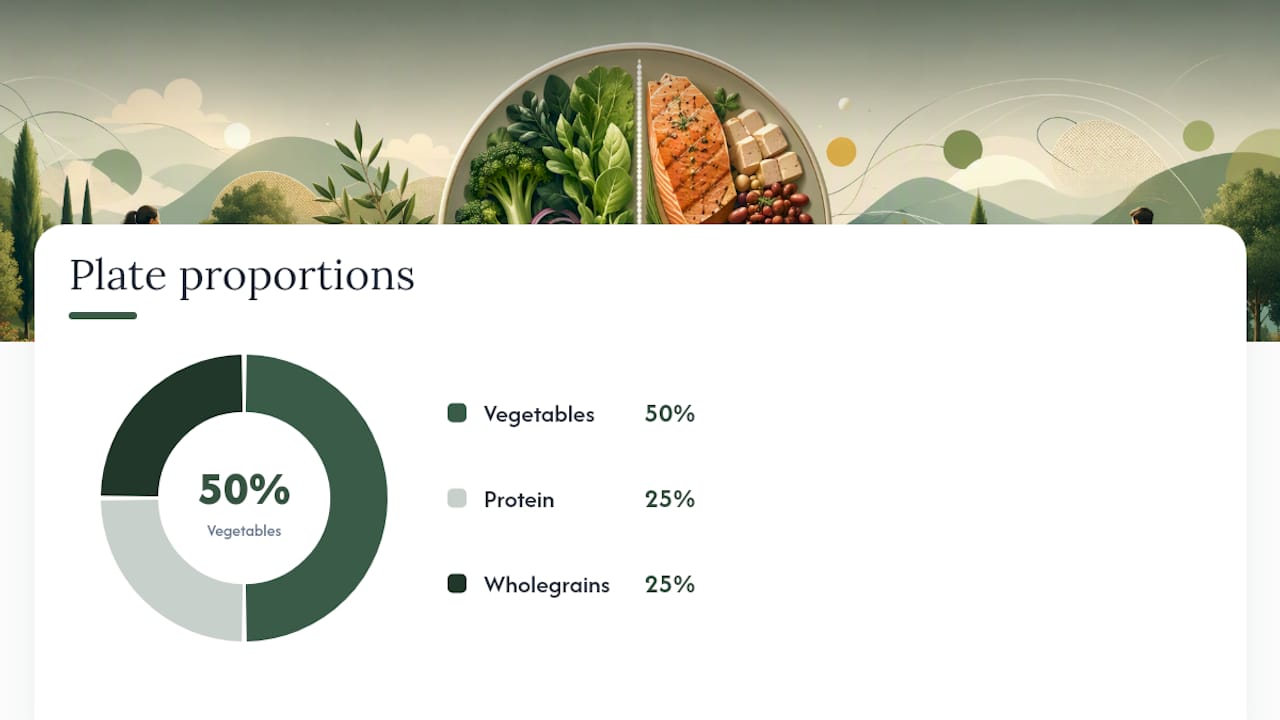 Plate proportions

50%
Vegetables

Vegetables 50%

Protein 25%

Wholegrains 25%